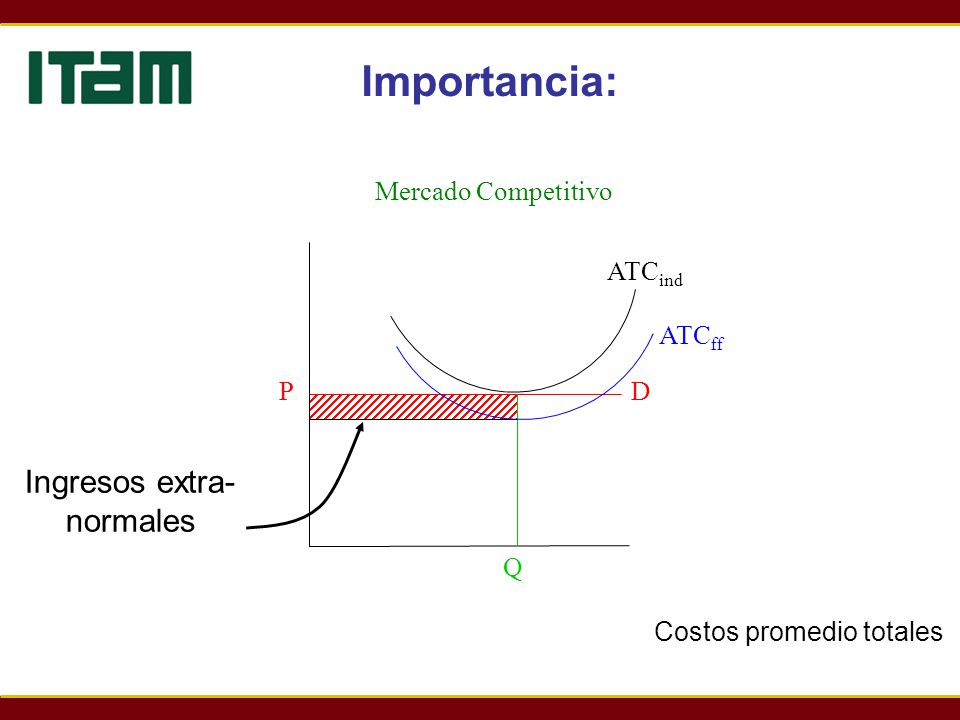 ITAM

Importancia:

Mercado Competitivo

$ATC_{ind}$

$ATC_{ff}$

P

D

Ingresos extra-normales

Q

Costos promedio totales